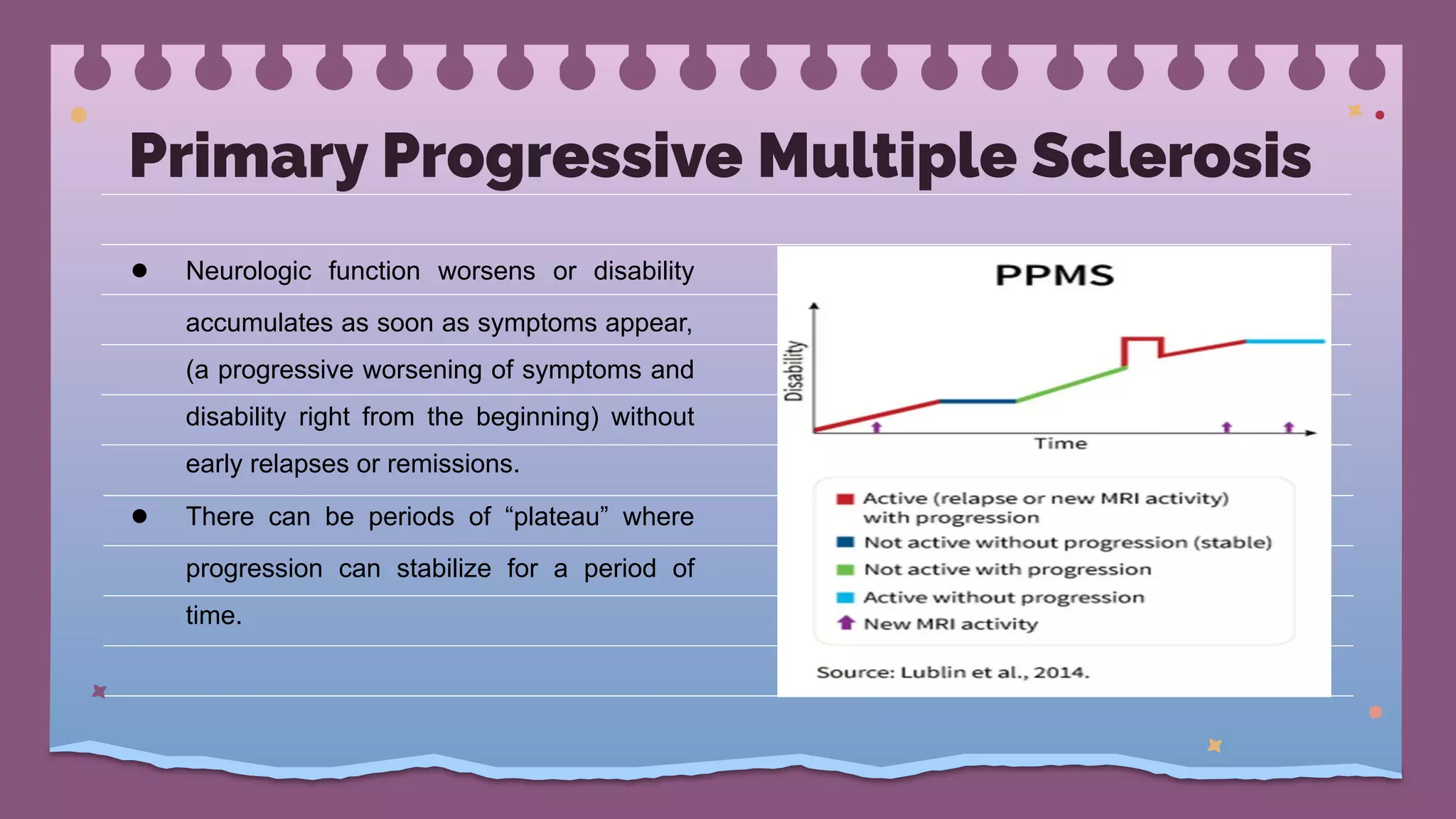 Primary Progressive Multiple Sclerosis

● Neurologic function worsens or disability accumulates as soon as symptoms appear, (a progressive worsening of symptoms and disability right from the beginning) without early relapses or remissions.

● There can be periods of “plateau” where progression can stabilize for a period of time.

PPMS

Disability

Time

Active (relapse or new MRI activity) with progression
Not active without progression (stable)
Not active with progression
Active without progression
New MRI activity

Source: Lublin et al., 2014.